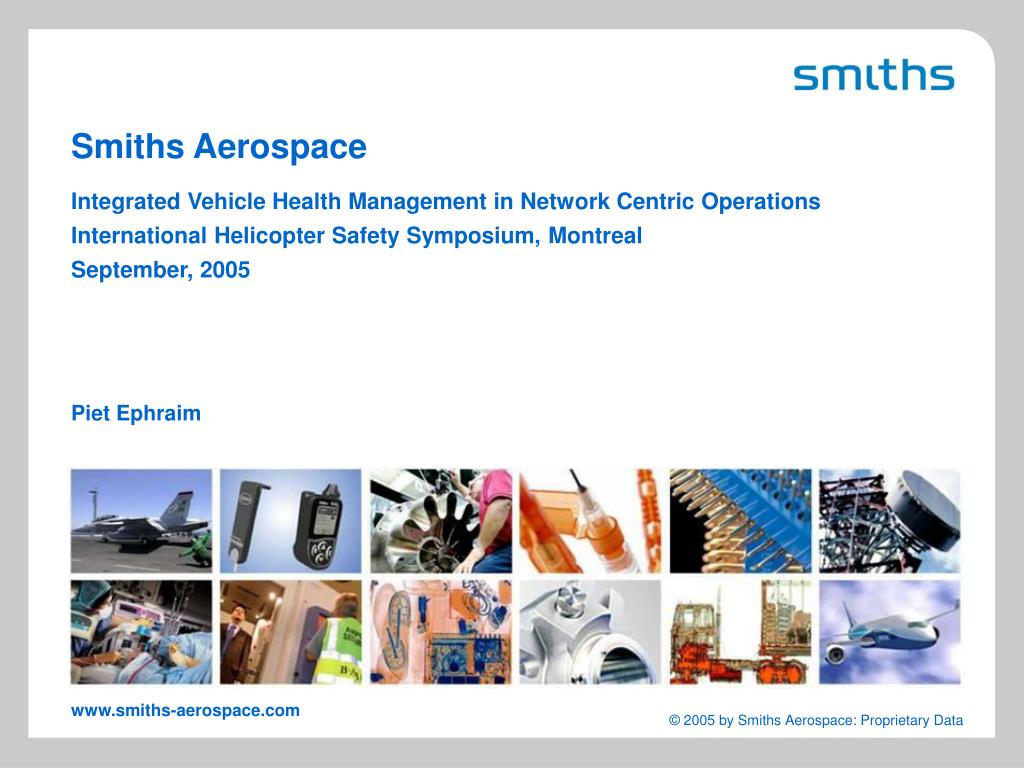 smiths

Smiths Aerospace

Integrated Vehicle Health Management in Network Centric Operations
International Helicopter Safety Symposium, Montreal
September, 2005

Piet Ephraim

www.smiths-aerospace.com

© 2005 by Smiths Aerospace: Proprietary Data